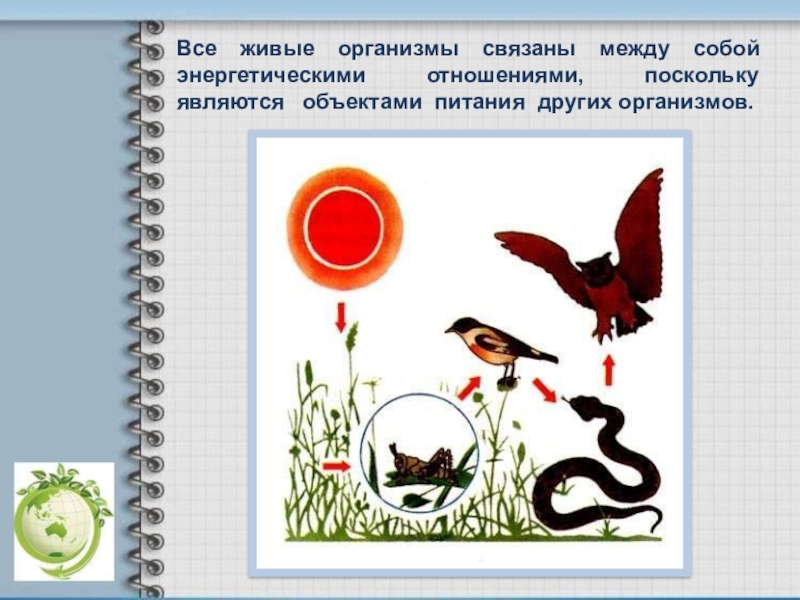 Все живые организмы связаны между собой энергетическими отношениями, поскольку являются объектами питания других организмов.